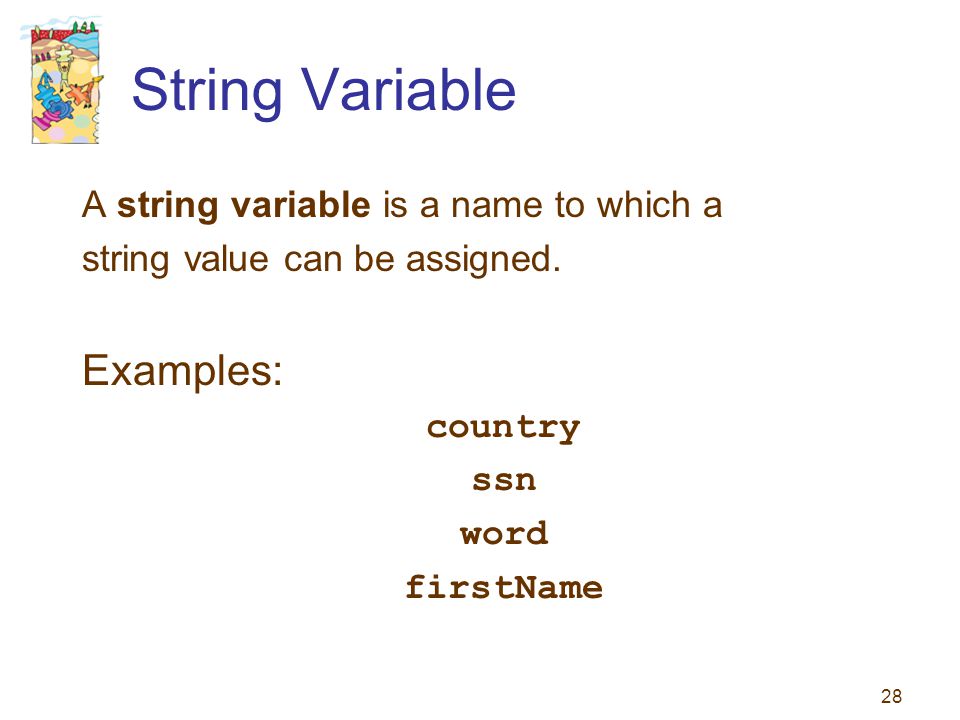 String Variable

A string variable is a name to which a string value can be assigned.

Examples:

country
ssn
word
firstName

28